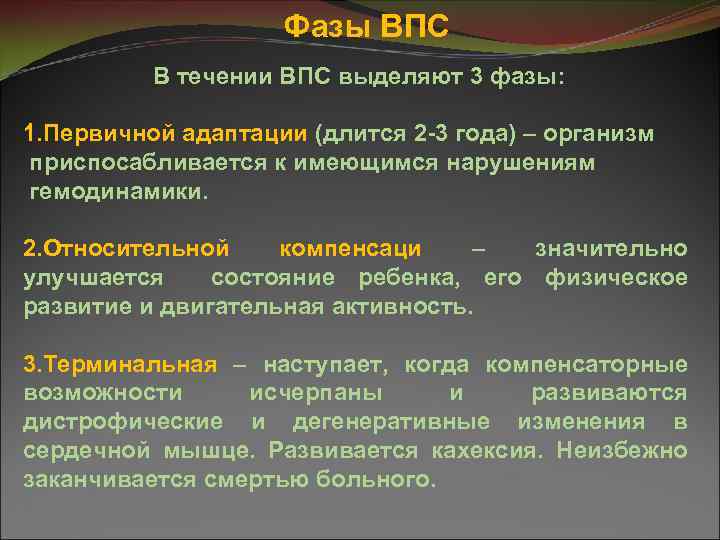 Фазы ВПС

В течении ВПС выделяют 3 фазы:

1.Первичной адаптации (длится 2-3 года) – организм приспосабливается к имеющимся нарушениям гемодинамики.

2.Относительной компенсаци – значительно улучшается состояние ребенка, его физическое развитие и двигательная активность.

3.Терминальная – наступает, когда компенсаторные возможности исчерпаны и развиваются дистрофические и дегенеративные изменения в сердечной мышце. Развивается кахексия. Неизбежно заканчивается смертью больного.